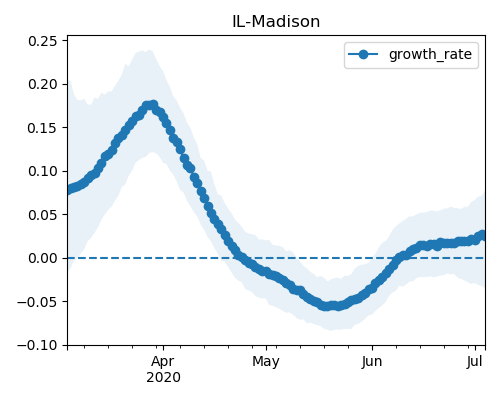 IL-Madison

growth_rate

0.25
0.20
0.15
0.10
0.05
0.00
−0.05
−0.10

Apr
2020
May
Jun
Jul